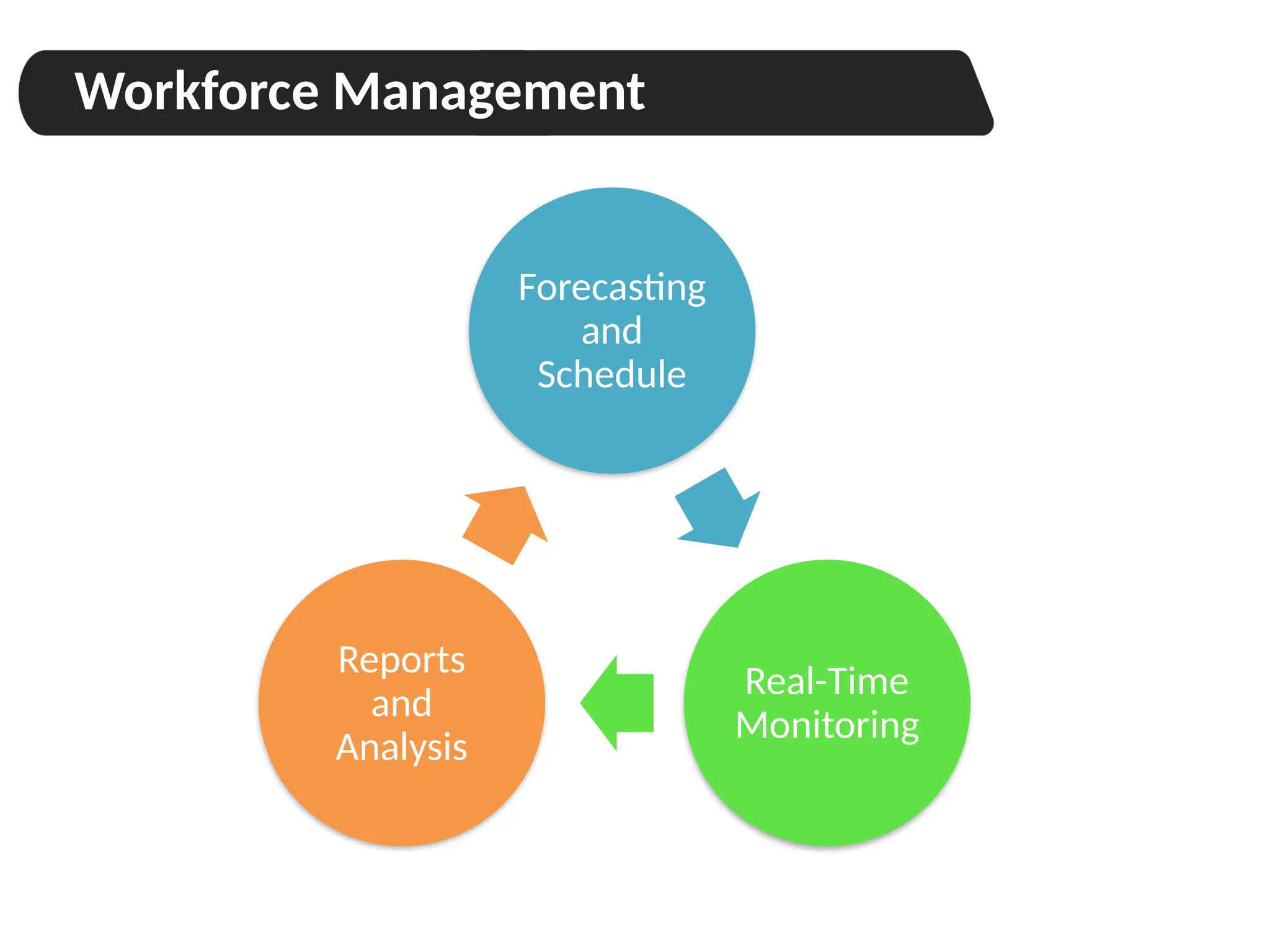 Workforce Management

Forecasting and Schedule

Real-Time Monitoring

Reports and Analysis